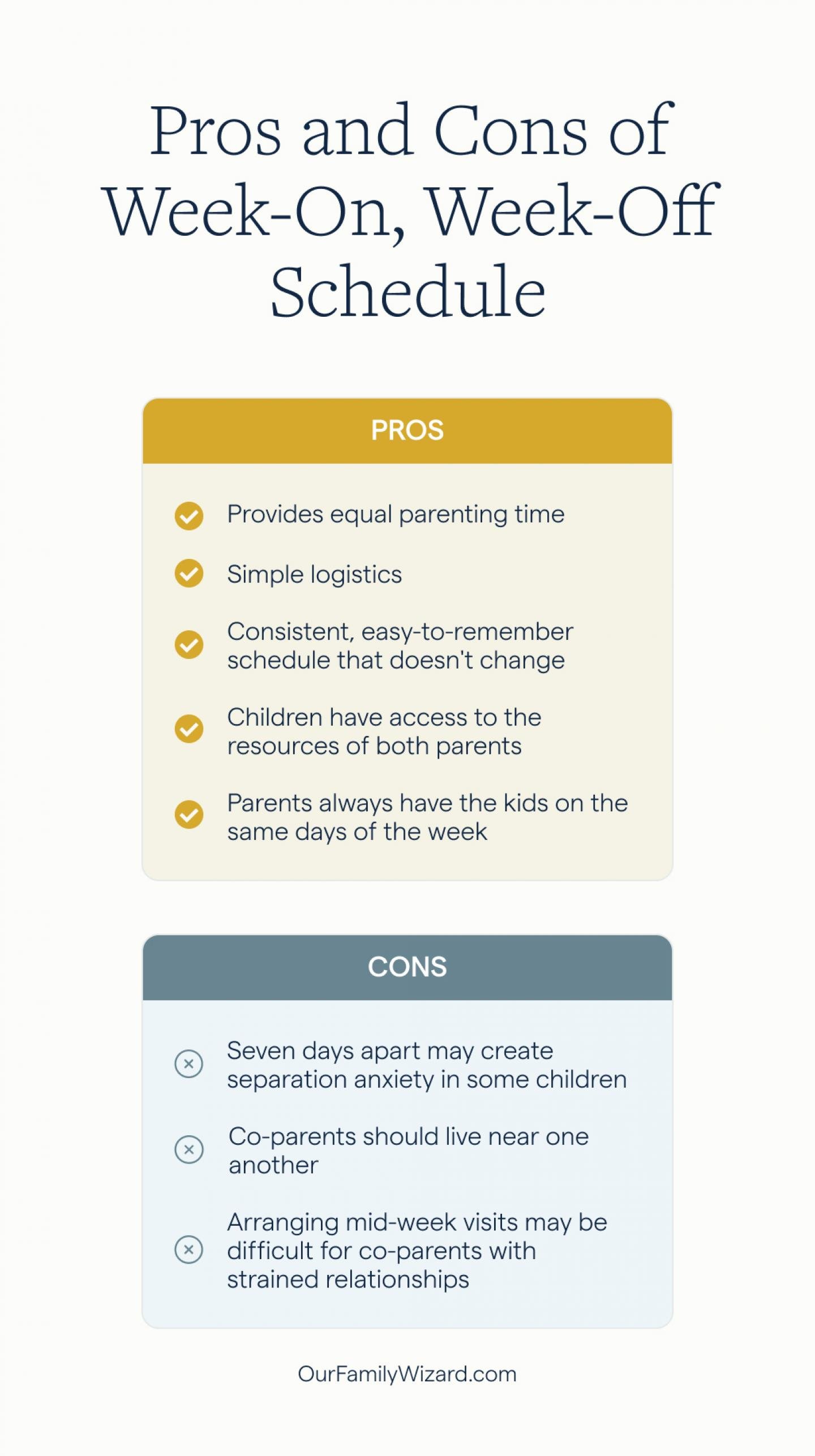 Pros and Cons of Week-On, Week-Off Schedule

PROS

Provides equal parenting time

Simple logistics

Consistent, easy-to-remember schedule that doesn't change

Children have access to the resources of both parents

Parents always have the kids on the same days of the week

CONS

Seven days apart may create separation anxiety in some children

Co-parents should live near one another

Arranging mid-week visits may be difficult for co-parents with strained relationships

OurFamilyWizard.com